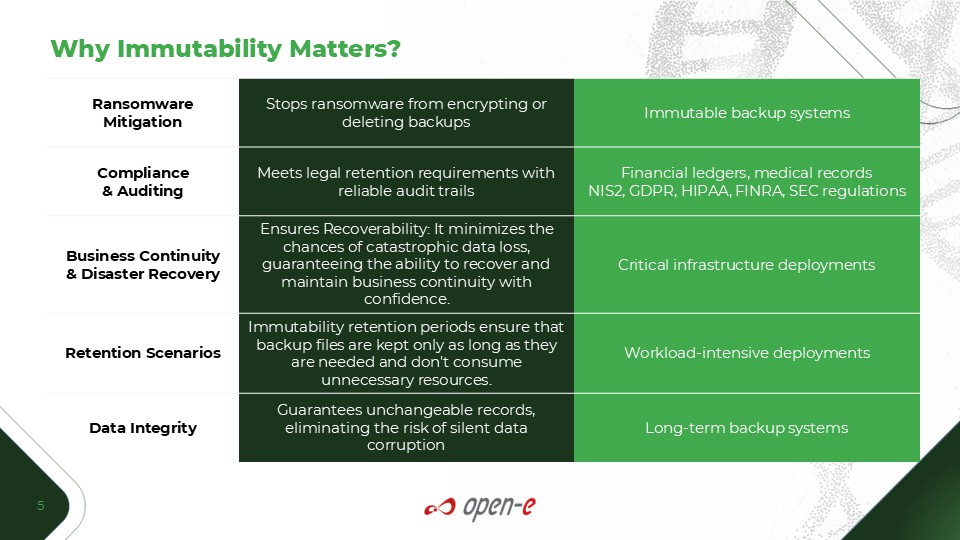 Why Immutability Matters?

| Ransomware Mitigation | Stops ransomware from encrypting or deleting backups | Immutable backup systems |
|---|---|---|
| Compliance & Auditing | Meets legal retention requirements with reliable audit trails | Financial ledgers, medical records NIS2, GDPR, HIPAA, FINRA, SEC regulations |
| Business Continuity & Disaster Recovery | Ensures Recoverability: It minimizes the chances of catastrophic data loss, guaranteeing the ability to recover and maintain business continuity with confidence. | Critical infrastructure deployments |
| Retention Scenarios | Immutability retention periods ensure that backup files are kept only as long as they are needed and don't consume unnecessary resources. | Workload-intensive deployments |
| Data Integrity | Guarantees unchangeable records, eliminating the risk of silent data corruption | Long-term backup systems |

5

open-e